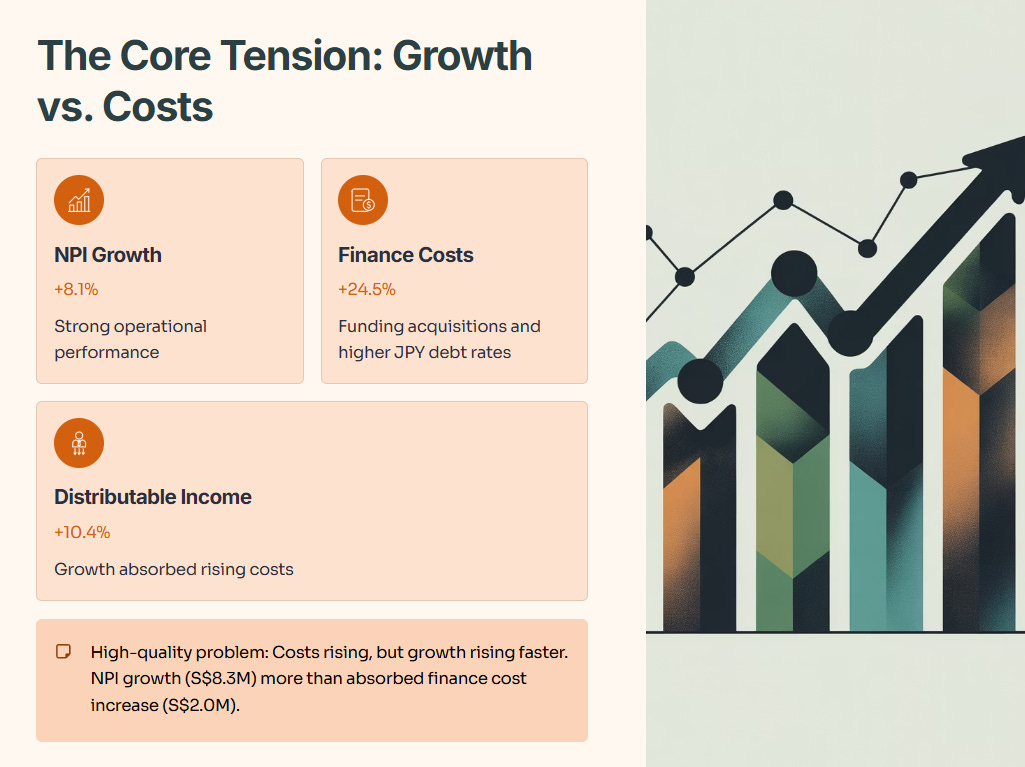 The Core Tension: Growth vs. Costs

NPI Growth

+8.1%

Strong operational performance

Finance Costs

+24.5%

Funding acquisitions and higher JPY debt rates

Distributable Income

+10.4%

Growth absorbed rising costs

High-quality problem: Costs rising, but growth rising faster. NPI growth (S$8.3M) more than absorbed finance cost increase (S$2.0M).